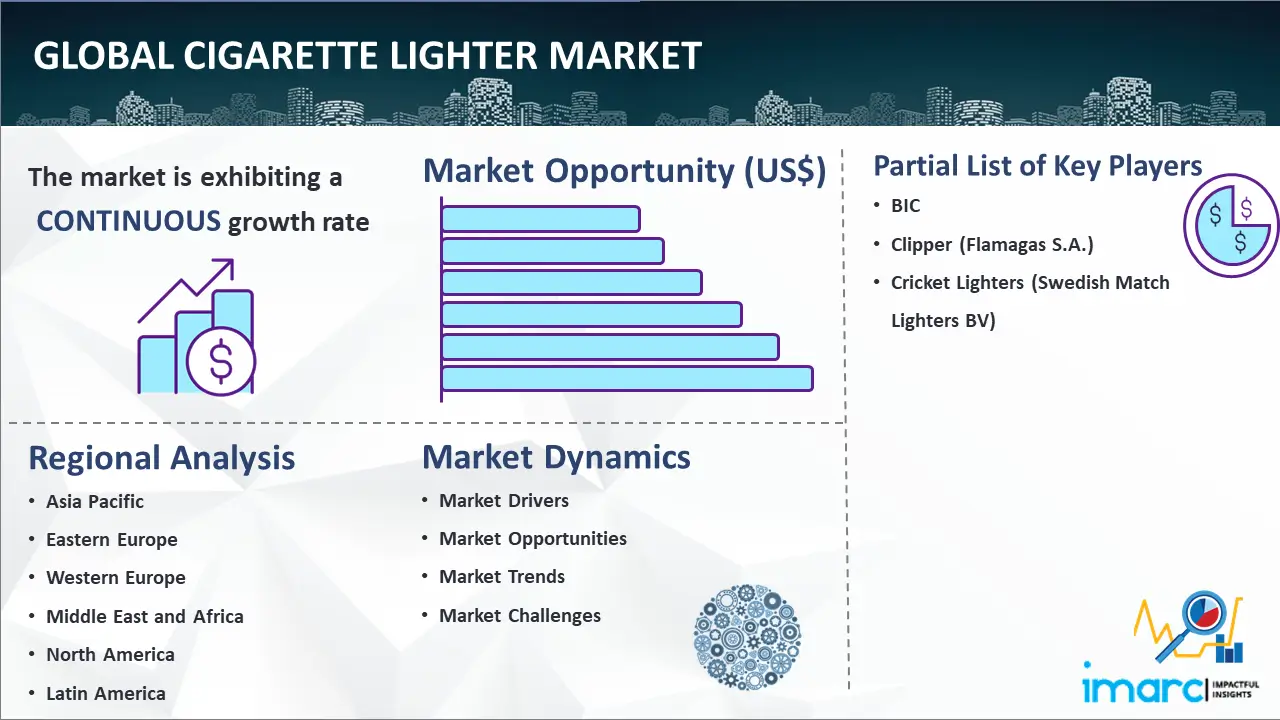 GLOBAL CIGARETTE LIGHTER MARKET

The market is exhibiting a CONTINUOUS growth rate

Market Opportunity (US$)

Partial List of Key Players

- BIC
- Clipper (Flamagas S.A.)
- Cricket Lighters (Swedish Match Lighters BV)

Regional Analysis

- Asia Pacific
- Eastern Europe
- Western Europe
- Middle East and Africa
- North America
- Latin America

Market Dynamics

- Market Drivers
- Market Opportunities
- Market Trends
- Market Challenges

imarc IMPACTFUL INSIGHTS